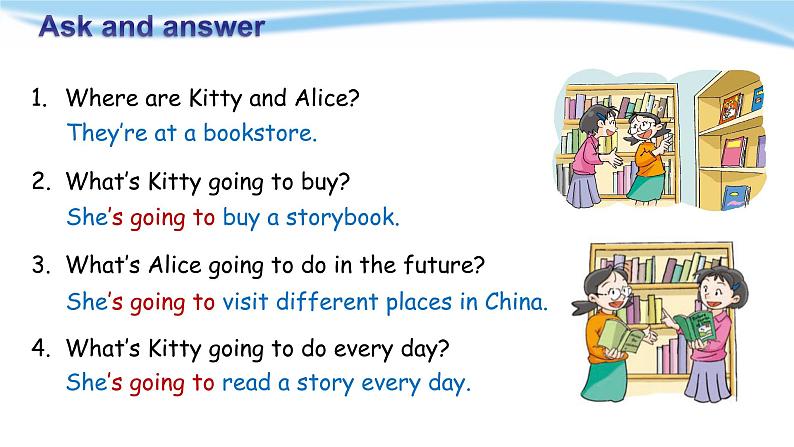 Ask and answer

1. Where are Kitty and Alice?
They're at a bookstore.

2. What's Kitty going to buy?
She's going to buy a storybook.

3. What's Alice going to do in the future?
She's going to visit different places in China.

4. What's Kitty going to do every day?
She's going to read a story every day.